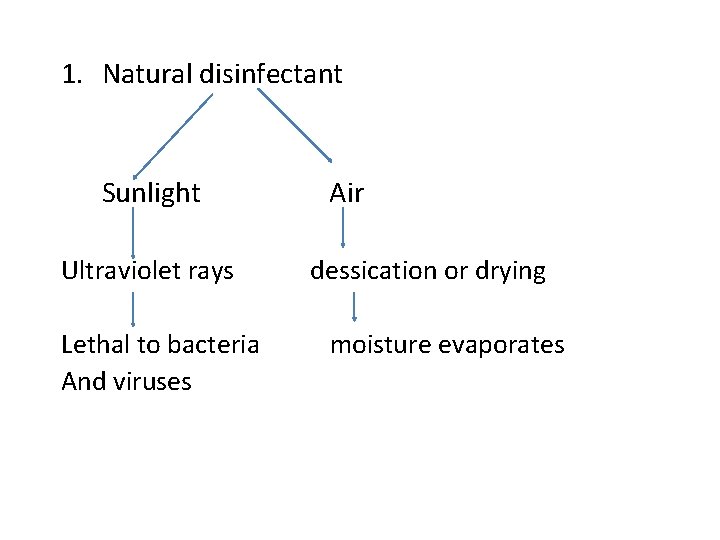 1. Natural disinfectant

Sunlight

Ultraviolet rays

Lethal to bacteria
And viruses

Air

dessication or drying

moisture evaporates